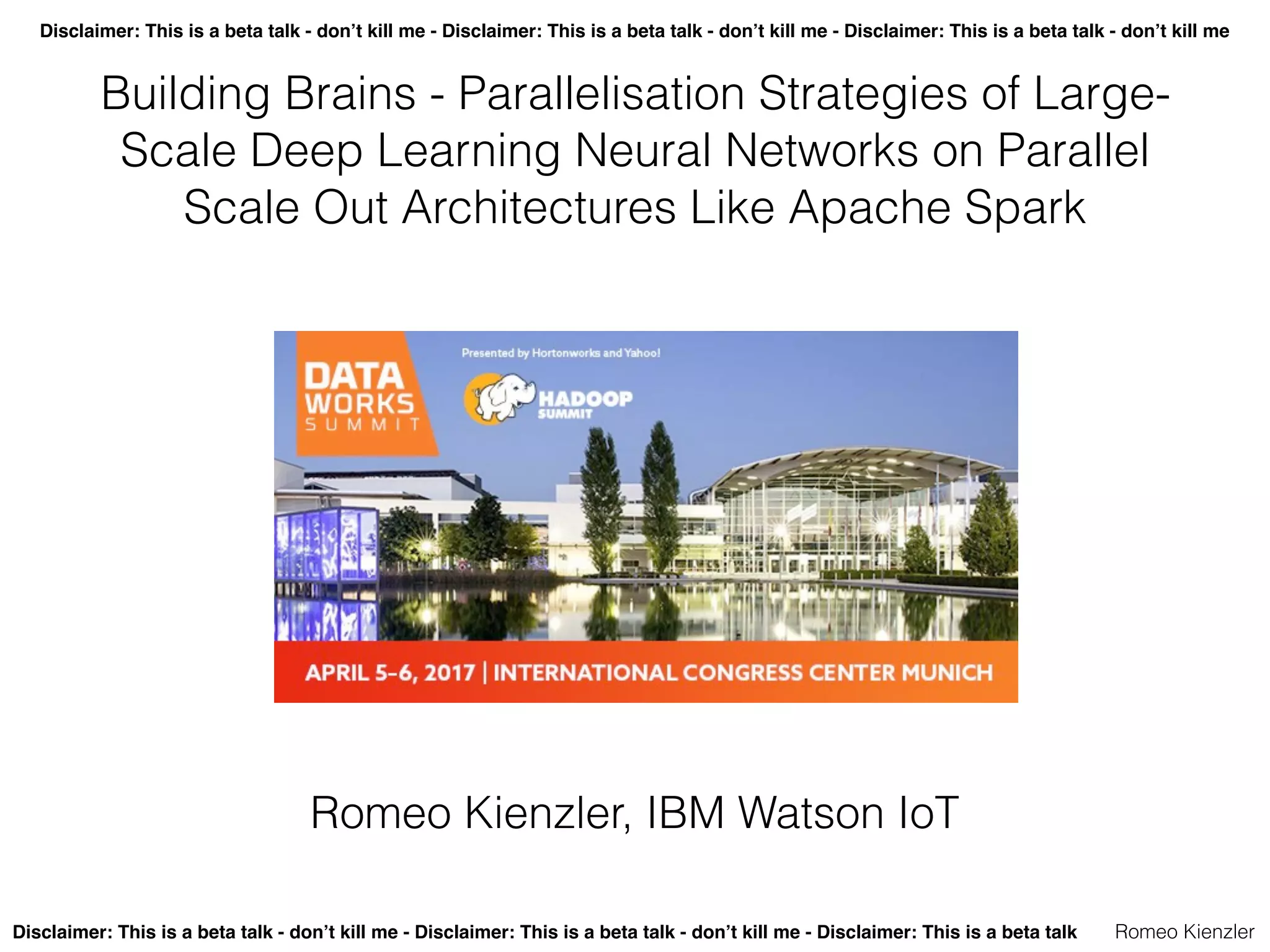 Disclaimer: This is a beta talk - don't kill me - Disclaimer: This is a beta talk - don't kill me - Disclaimer: This is a beta talk - don't kill me

Building Brains - Parallelisation Strategies of Large-Scale Deep Learning Neural Networks on Parallel Scale Out Architectures Like Apache Spark

DATA WORKS SUMMIT

Presented by Hortonworks and Yahoo!

HADOOP SUMMIT

APRIL 5-6, 2017 | INTERNATIONAL CONGRESS CENTER MUNICH

Romeo Kienzler, IBM Watson IoT

Disclaimer: This is a beta talk - don't kill me - Disclaimer: This is a beta talk - don't kill me - Disclaimer: This is a beta talk

Romeo Kienzler